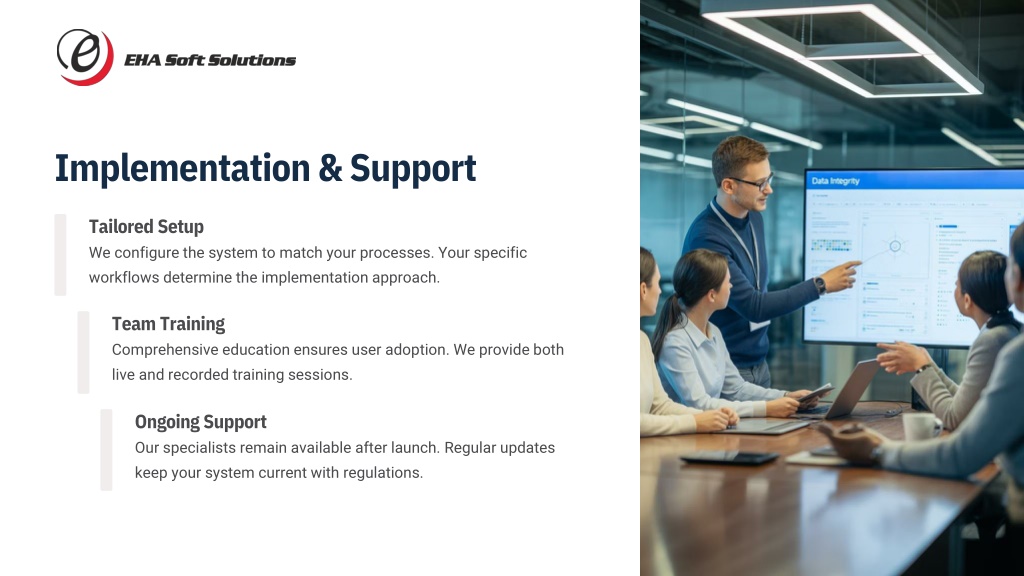 EHA Soft Solutions

Implementation & Support

Tailored Setup
We configure the system to match your processes. Your specific workflows determine the implementation approach.

Team Training
Comprehensive education ensures user adoption. We provide both live and recorded training sessions.

Ongoing Support
Our specialists remain available after launch. Regular updates keep your system current with regulations.

Data Integrity